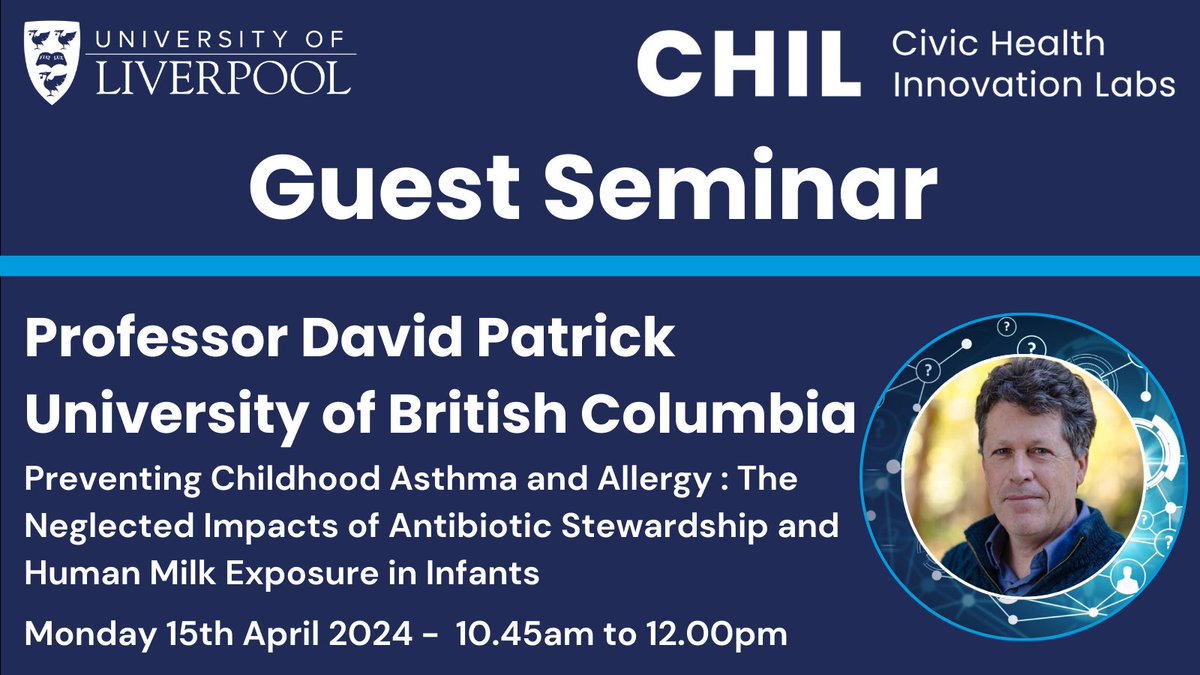 UNIVERSITY OF LIVERPOOL

CHIL Civic Health Innovation Labs

Guest Seminar

Professor David Patrick
University of British Columbia

Preventing Childhood Asthma and Allergy : The Neglected Impacts of Antibiotic Stewardship and Human Milk Exposure in Infants

Monday 15th April 2024 - 10.45am to 12.00pm